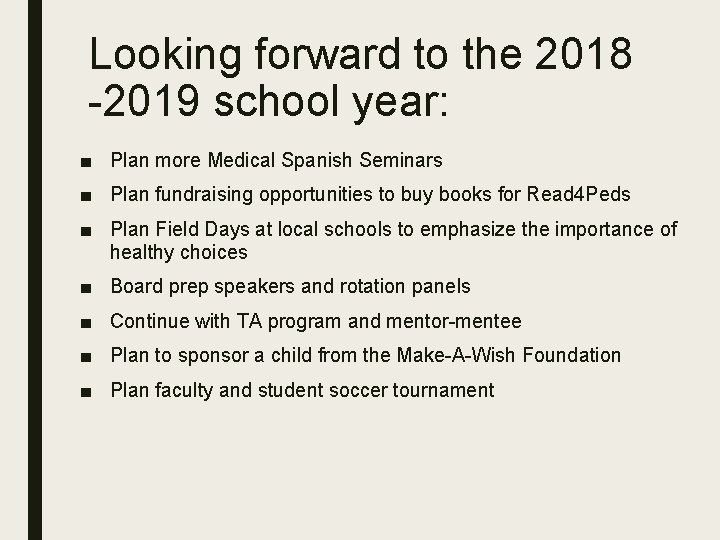 Looking forward to the 2018 -2019 school year:

■ Plan more Medical Spanish Seminars
■ Plan fundraising opportunities to buy books for Read4Peds
■ Plan Field Days at local schools to emphasize the importance of healthy choices
■ Board prep speakers and rotation panels
■ Continue with TA program and mentor-mentee
■ Plan to sponsor a child from the Make-A-Wish Foundation
■ Plan faculty and student soccer tournament